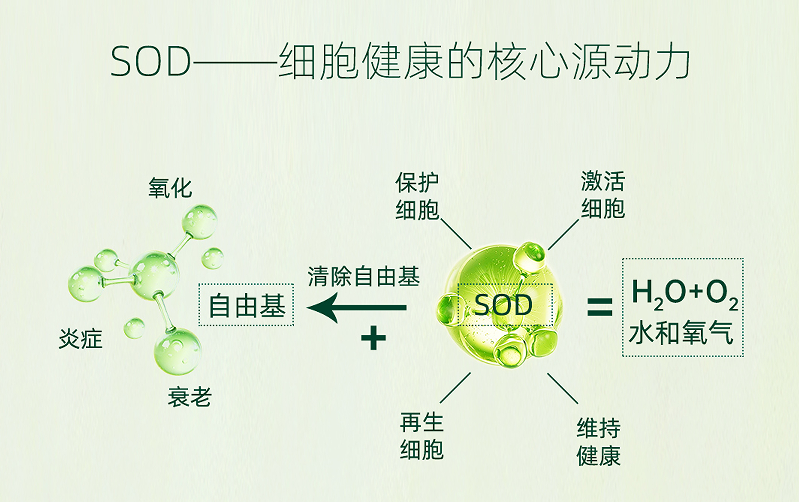 SOD——细胞健康的核心源动力

氧化

炎症

衰老

自由基

清除自由基

+

保护细胞

激活细胞

SOD

再生细胞

维持健康

=

$H_2O+O_2$
水和氧气